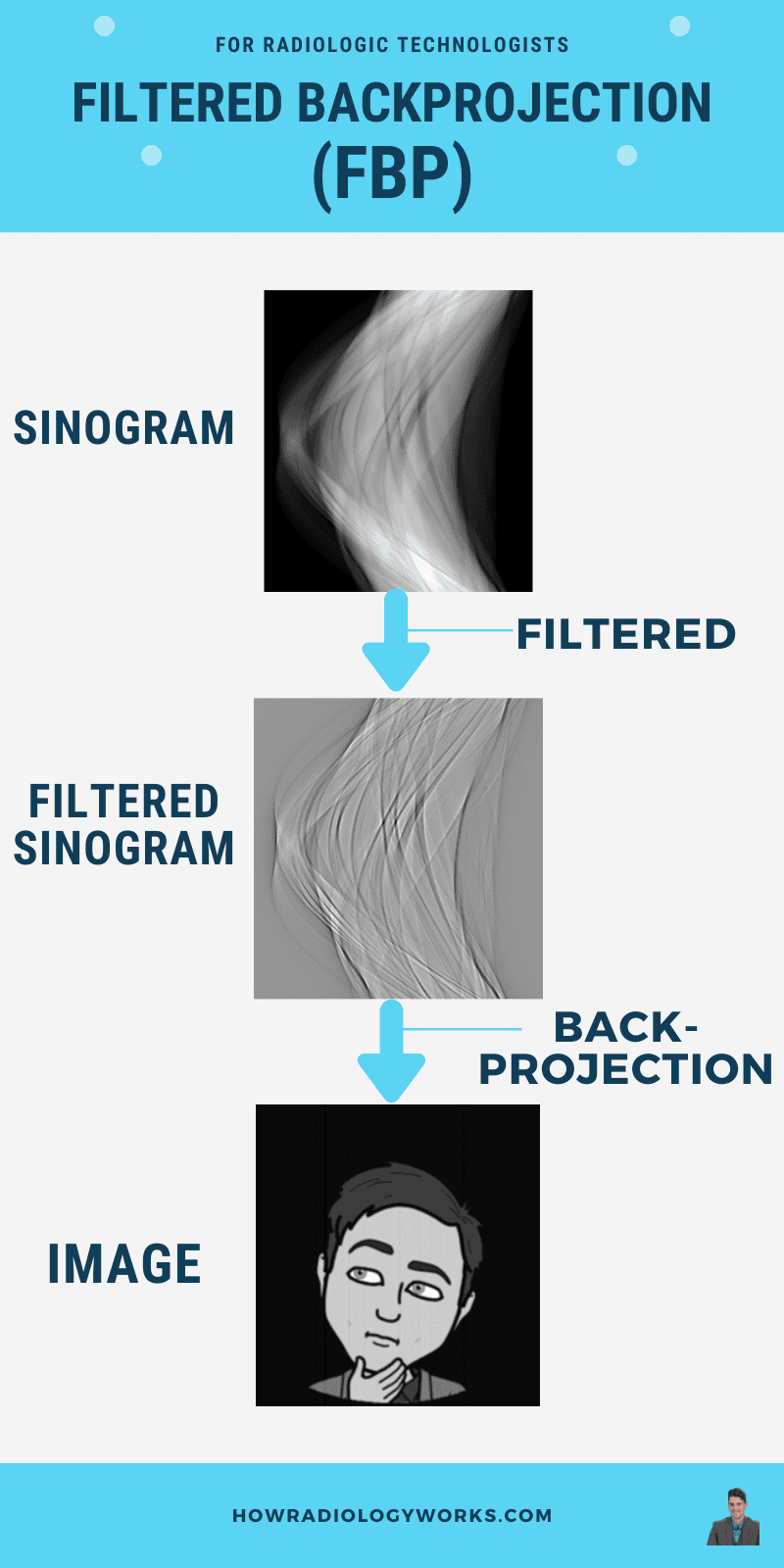 FOR RADIOLOGIC TECHNOLOGISTS

FILTERED BACKPROJECTION (FBP)

SINOGRAM

FILTERED

FILTERED SINOGRAM

BACK-PROJECTION

IMAGE

HOWRADIOLOGYWORKS.COM